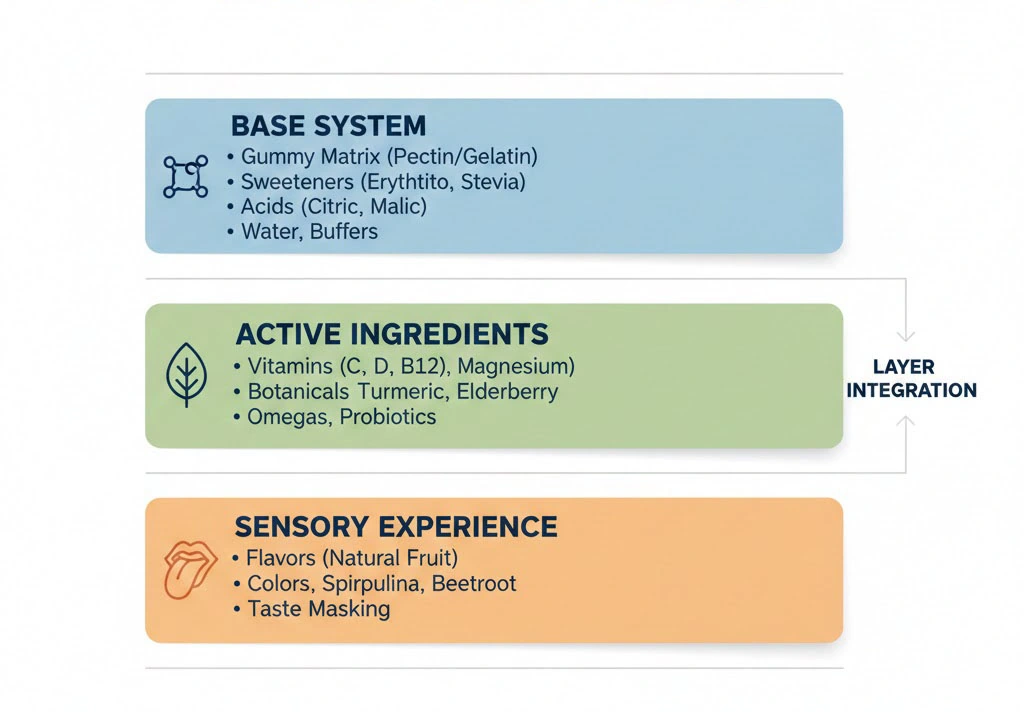 BASE SYSTEM
• Gummy Matrix (Pectin/Gelatin)
• Sweeteners (Erythtito, Stevia)
• Acids (Citric, Malic)
• Water, Buffers

ACTIVE INGREDIENTS
• Vitamins (C, D, B12), Magnesium)
• Botanicals Turmeric, Elderberry
• Omegas, Probiotics

LAYER INTEGRATION

SENSORY EXPERIENCE
• Flavors (Natural Fruit)
• Colors, Spirpulina, Beetroot
• Taste Masking